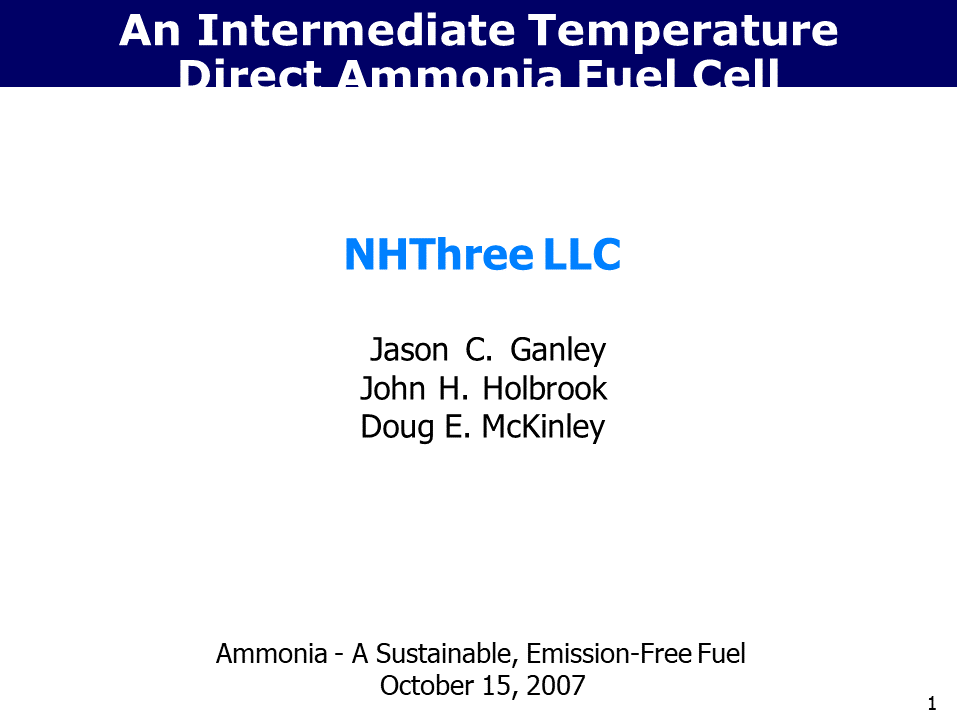 An Intermediate Temperature Direct Ammonia Fuel Cell

NHThree LLC

Jason C. Ganley
John H. Holbrook
Doug E. McKinley

Ammonia - A Sustainable, Emission-Free Fuel
October 15, 2007

1